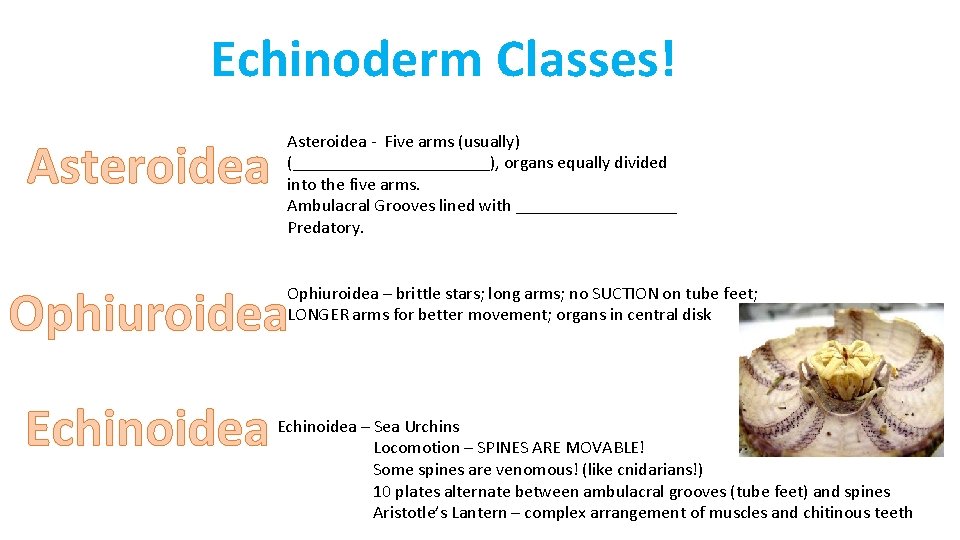 Echinoderm Classes!

Asteroidea

Asteroidea - Five arms (usually) (______________________), organs equally divided into the five arms.
Ambulacral Grooves lined with __________________
Predatory.

Ophiuroidea

Ophiuroidea – brittle stars; long arms; no SUCTION on tube feet; LONGER arms for better movement; organs in central disk

Echinoidea

Echinoidea – Sea Urchins
Locomotion – SPINES ARE MOVABLE!
Some spines are venomous! (like cnidarians!)
10 plates alternate between ambulacral grooves (tube feet) and spines
Aristotle's Lantern – complex arrangement of muscles and chitinous teeth